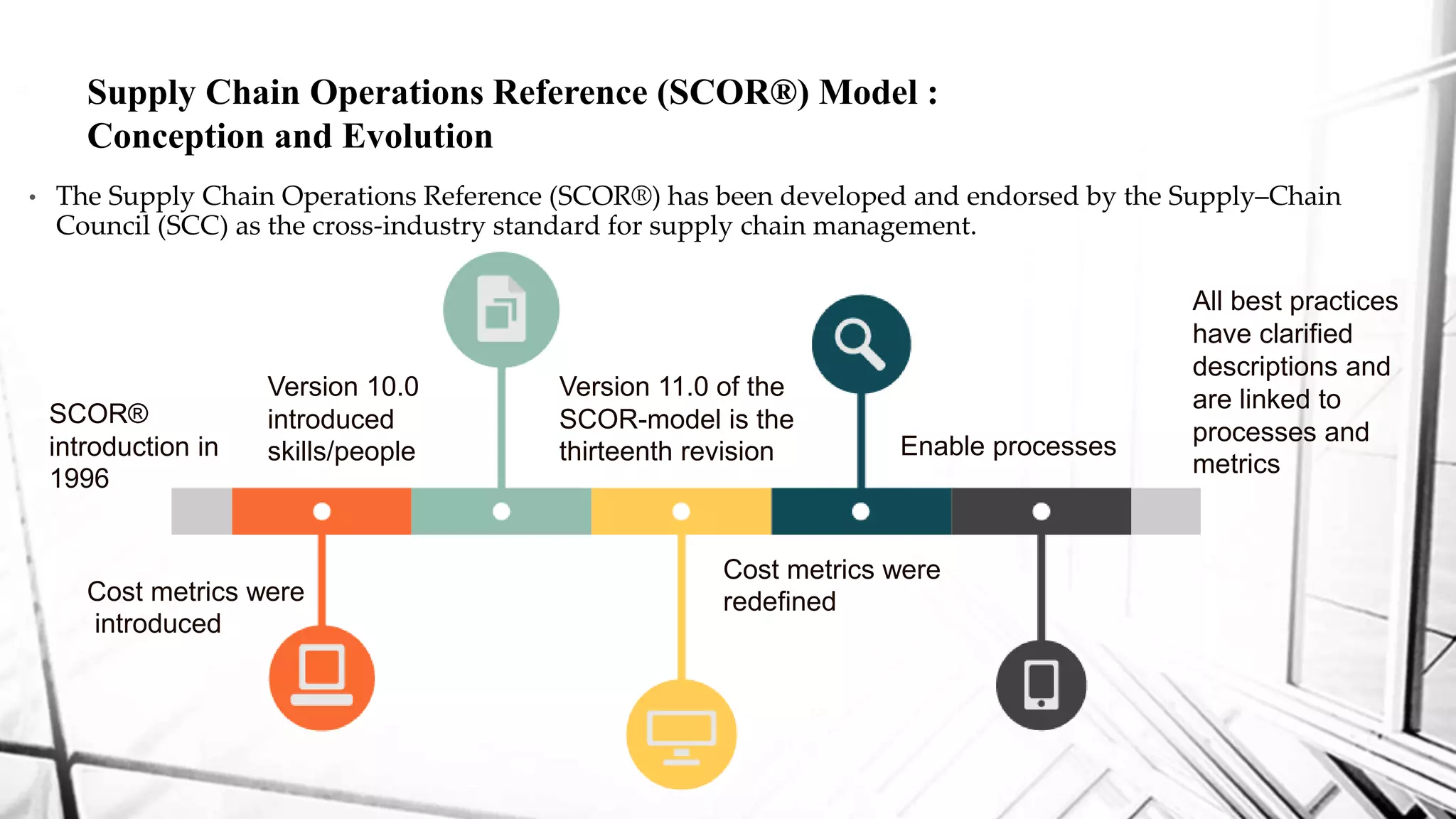 Supply Chain Operations Reference (SCOR®) Model :
Conception and Evolution

• The Supply Chain Operations Reference (SCOR®) has been developed and endorsed by the Supply–Chain Council (SCC) as the cross-industry standard for supply chain management.

SCOR® introduction in 1996

Version 10.0 introduced skills/people

Version 11.0 of the SCOR-model is the thirteenth revision

Enable processes

All best practices have clarified descriptions and are linked to processes and metrics

Cost metrics were introduced

Cost metrics were redefined